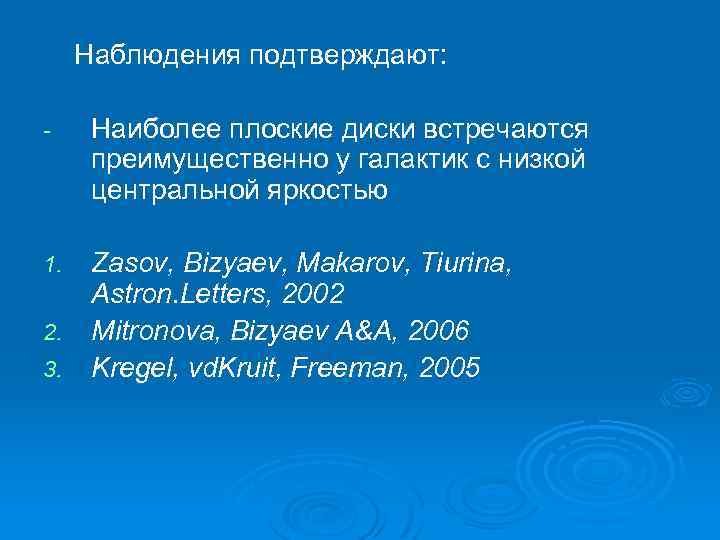 Наблюдения подтверждают:

- Наиболее плоские диски встречаются преимущественно у галактик с низкой центральной яркостью

1. Zasov, Bizyaev, Makarov, Tiurina, Astron.Letters, 2002
2. Mitronova, Bizyaev A&A, 2006
3. Kregel, vdKruit, Freeman, 2005